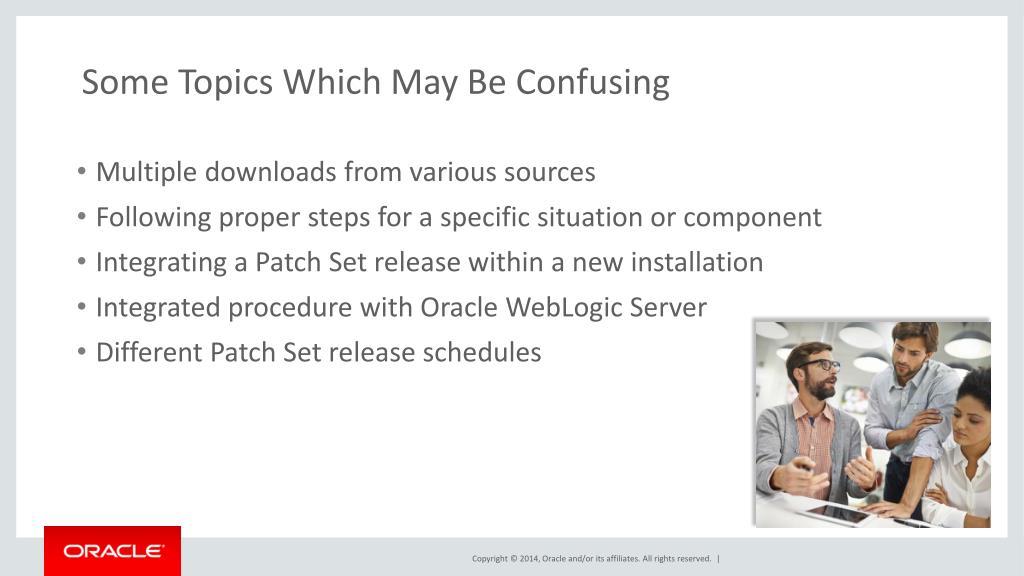 Some Topics Which May Be Confusing

• Multiple downloads from various sources
• Following proper steps for a specific situation or component
• Integrating a Patch Set release within a new installation
• Integrated procedure with Oracle WebLogic Server
• Different Patch Set release schedules

ORACLE

Copyright © 2014, Oracle and/or its affiliates. All rights reserved. |